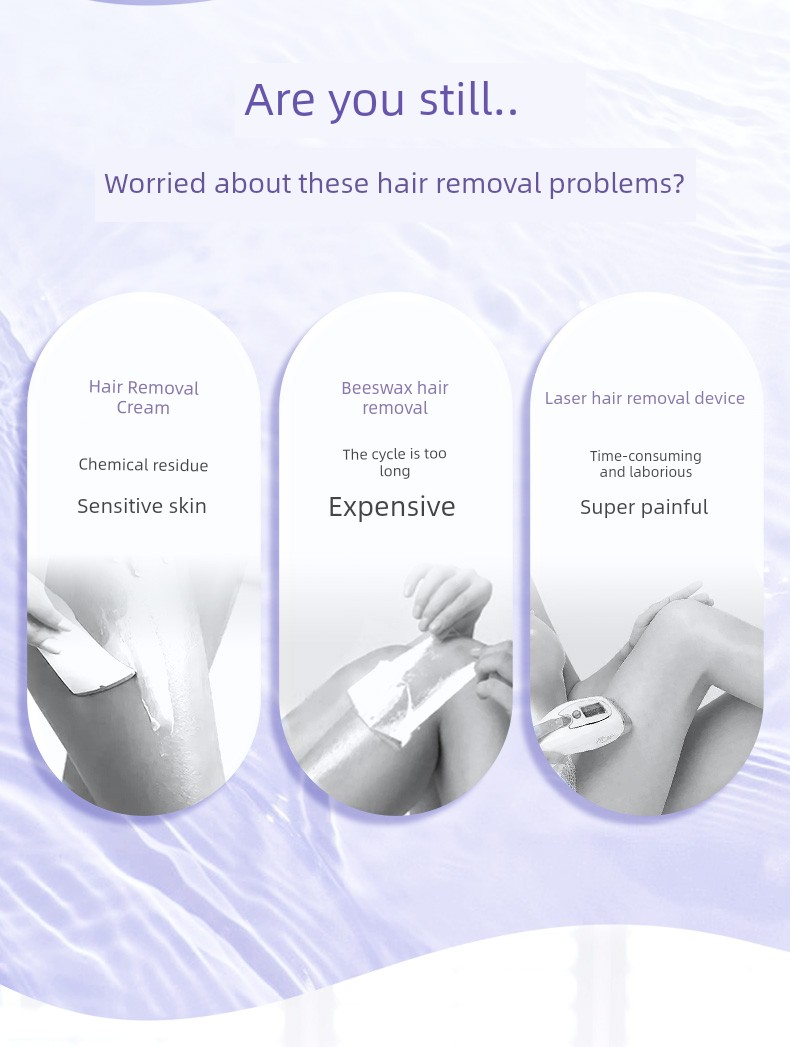 Are you still..

Worried about these hair removal problems?

Hair Removal Cream

Chemical residue

Sensitive skin

Beeswax hair removal

The cycle is too long

Expensive

Laser hair removal device

Time-consuming and laborious

Super painful